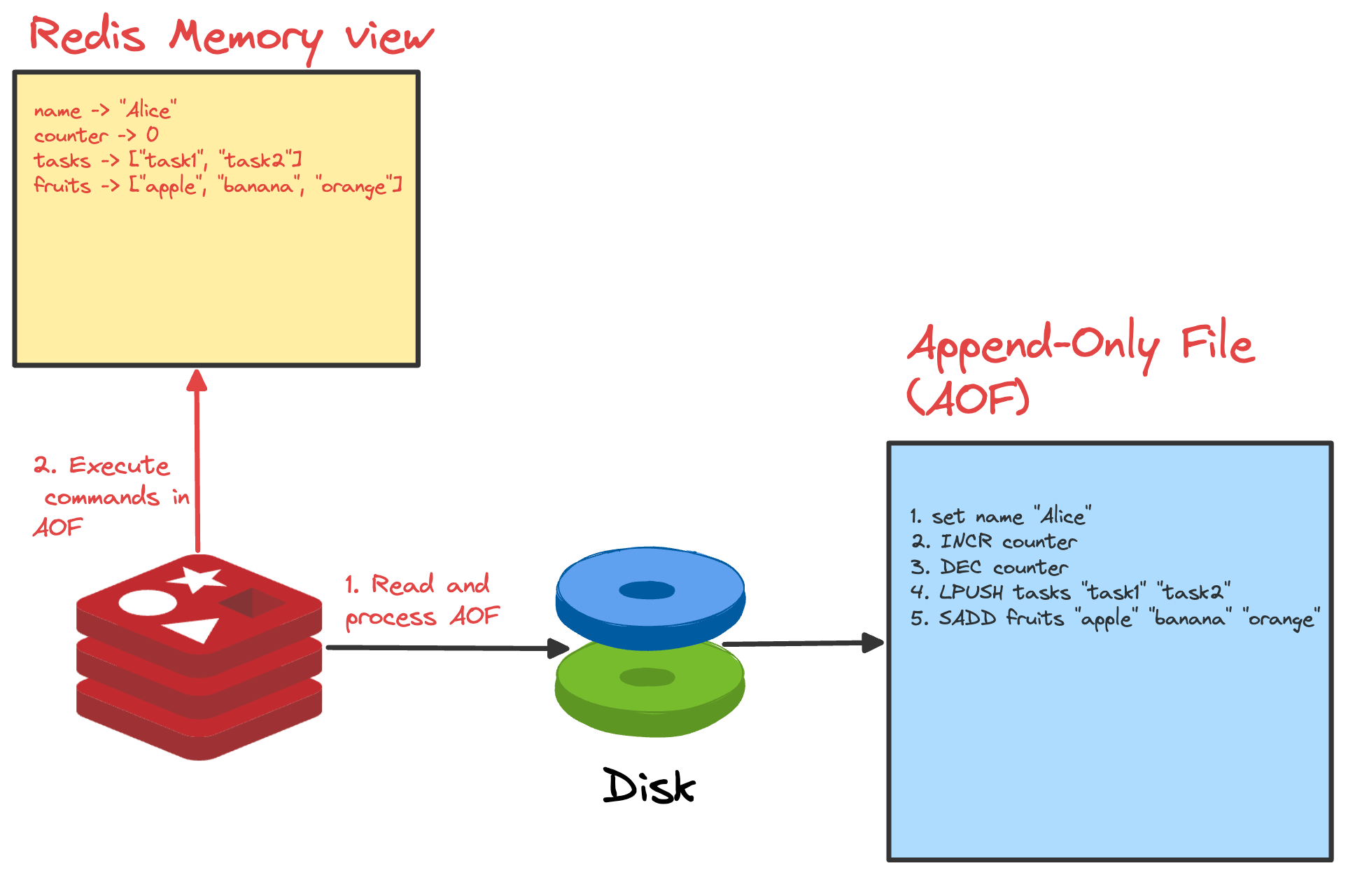 Redis Memory view

name -> "Alice"
counter -> 0
tasks -> ["task1", "task2"]
fruits -> ["apple", "banana", "orange"]

2. Execute commands in AOF

1. Read and process AOF

Disk

Append-Only File (AOF)

1. set name "Alice"
2. INCR counter
3. DEC counter
4. LPUSH tasks "task1" "task2"
5. SADD fruits "apple" "banana" "orange"